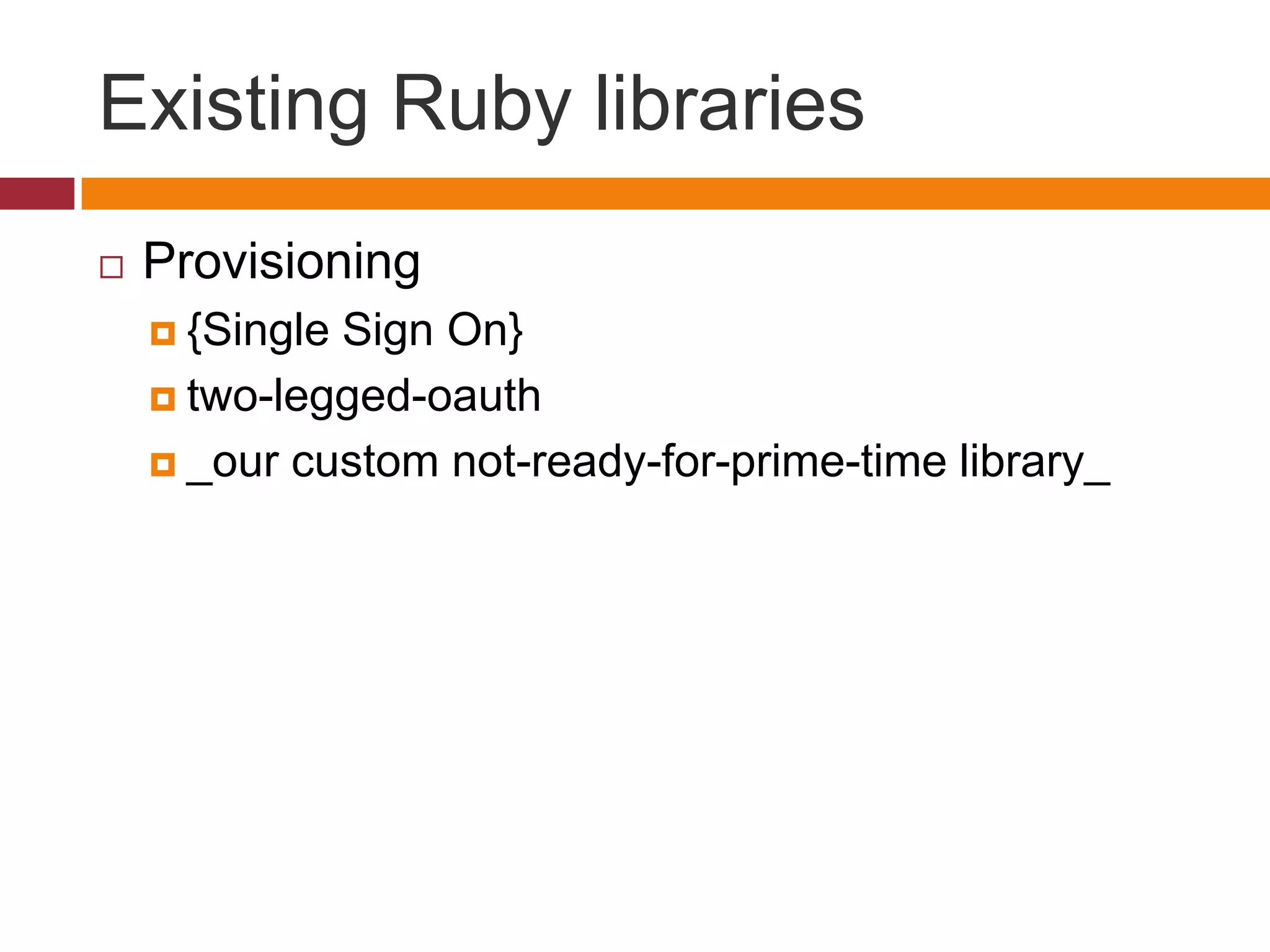 Existing Ruby libraries

Provisioning

{Single Sign On}

two-legged-oauth

_our custom not-ready-for-prime-time library_